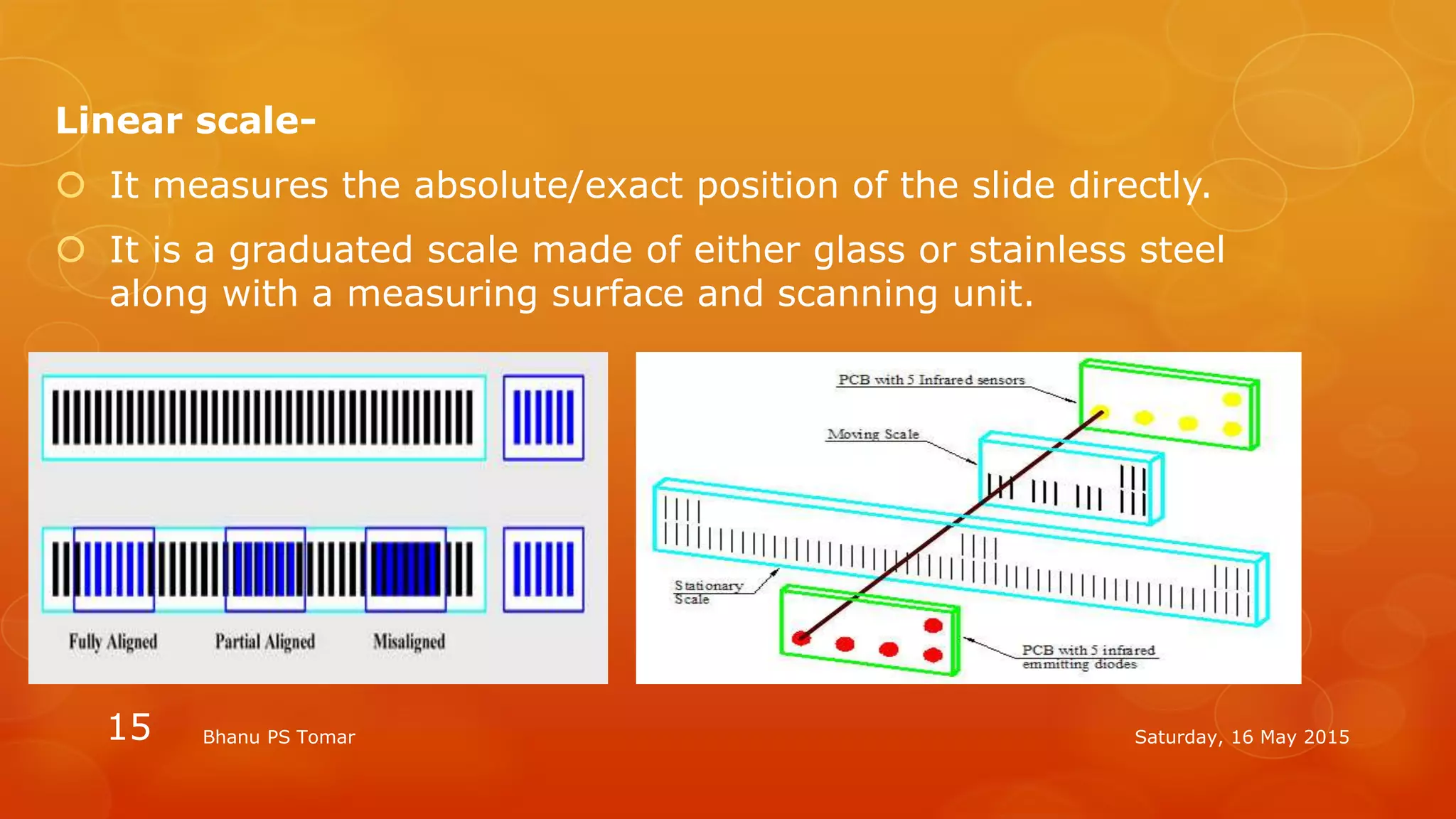 Linear scale-

It measures the absolute/exact position of the slide directly.

It is a graduated scale made of either glass or stainless steel along with a measuring surface and scanning unit.

Fully Aligned

Partial Aligned

Misaligned

PCB with 5 Infrared sensors

Moving Scale

Stationary Scale

PCB with 5 infrared emmitting diodes

15

Bhanu PS Tomar

Saturday, 16 May 2015